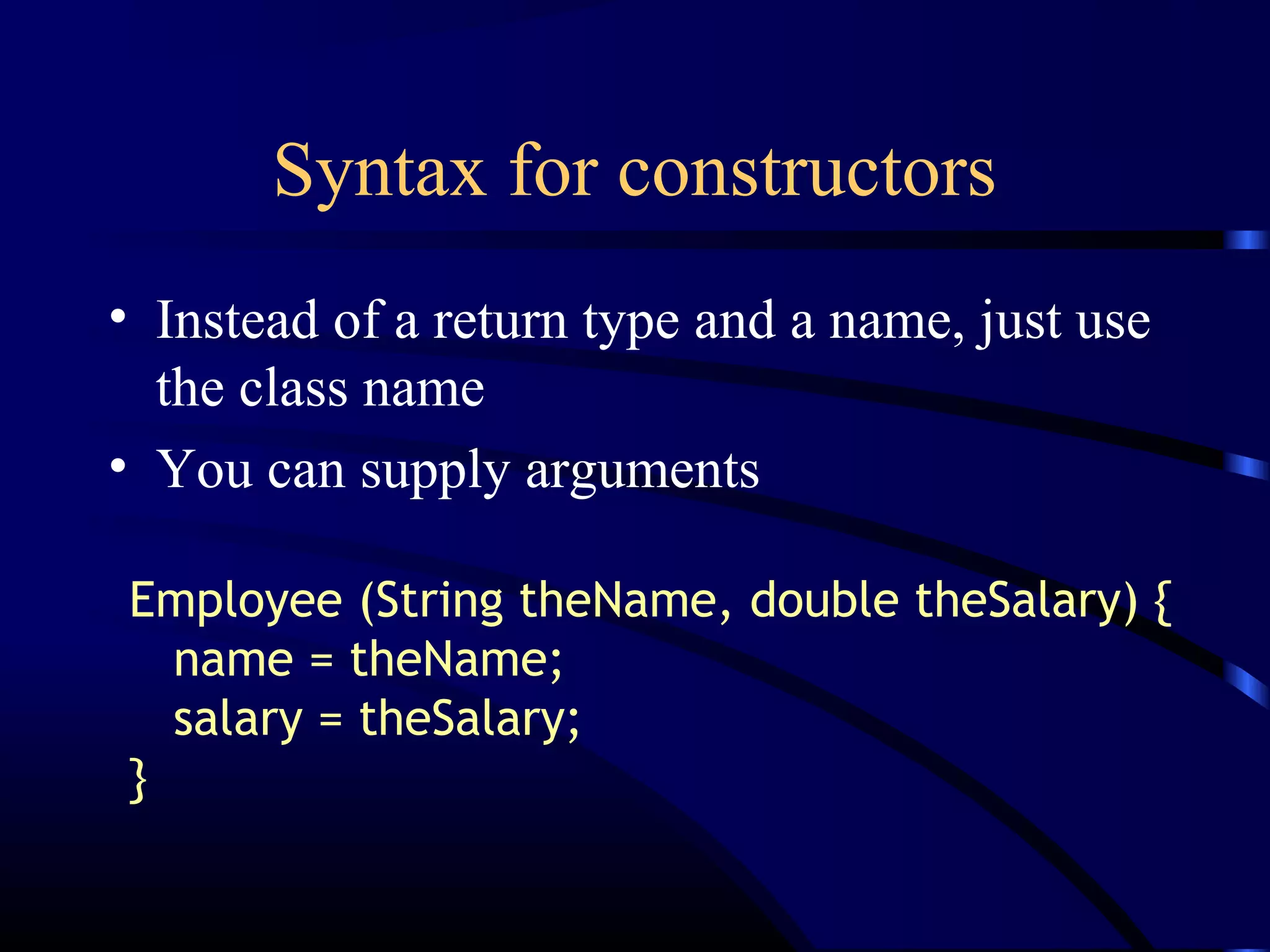 Syntax for constructors

• Instead of a return type and a name, just use the class name

• You can supply arguments

Employee (String theName, double theSalary) {
  name = theName;
  salary = theSalary;
}